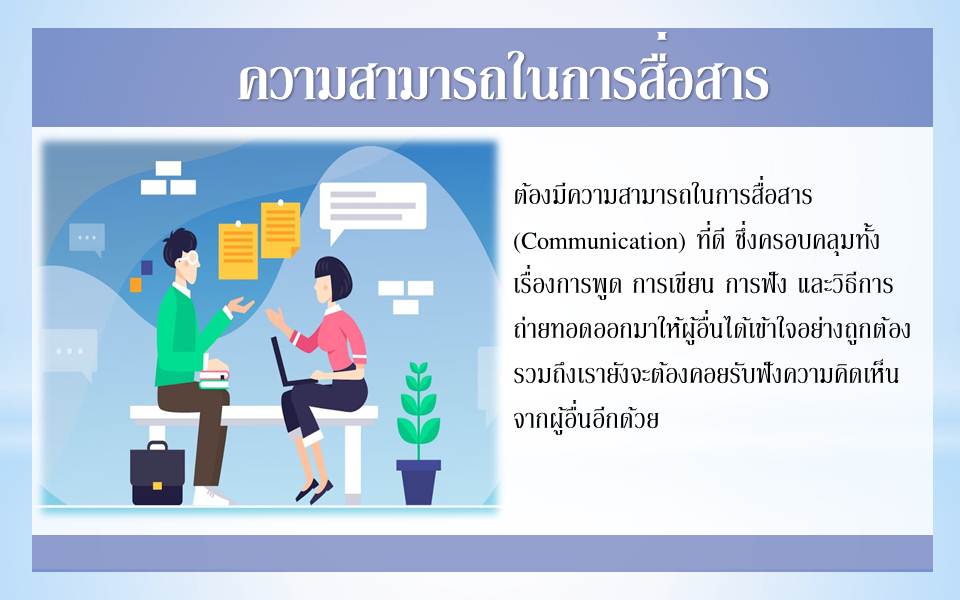 ความสามารถในการสื่อสาร

ต้องมีความสามารถในการสื่อสาร (Communication) ที่ดี ซึ่งครอบคลุมทั้งเรื่องการพูด การเขียน การฟัง และวิธีการถ่ายทอดออกมาให้ผู้อื่นได้เข้าใจอย่างถูกต้อง รวมถึงเรายังจะต้องคอยรับฟังความคิดเห็นจากผู้อื่นอีกด้วย